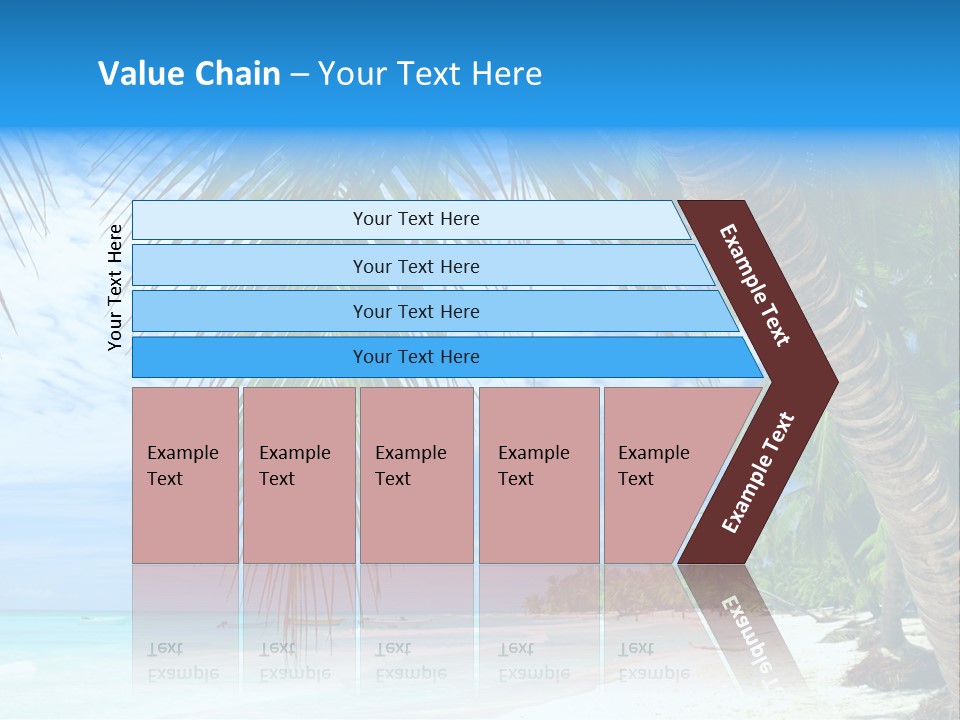 Value Chain – Your Text Here

Your Text Here

Your Text Here

Your Text Here

Your Text Here

Your Text Here

Example Text

Example Text

Example Text

Example Text

Example Text

Example Text

Example Text